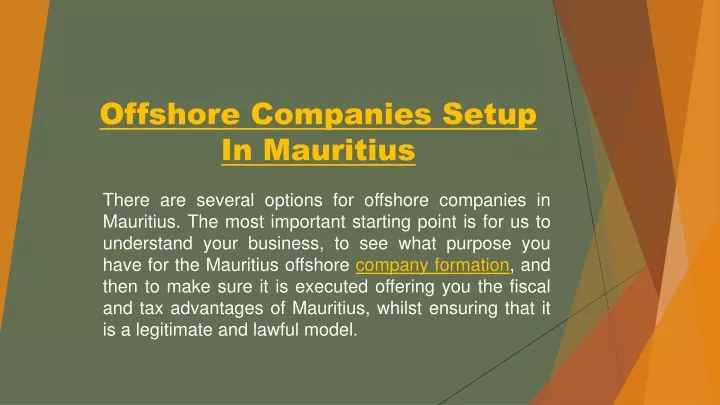 Offshore Companies Setup In Mauritius

There are several options for offshore companies in Mauritius. The most important starting point is for us to understand your business, to see what purpose you have for the Mauritius offshore company formation, and then to make sure it is executed offering you the fiscal and tax advantages of Mauritius, whilst ensuring that it is a legitimate and lawful model.